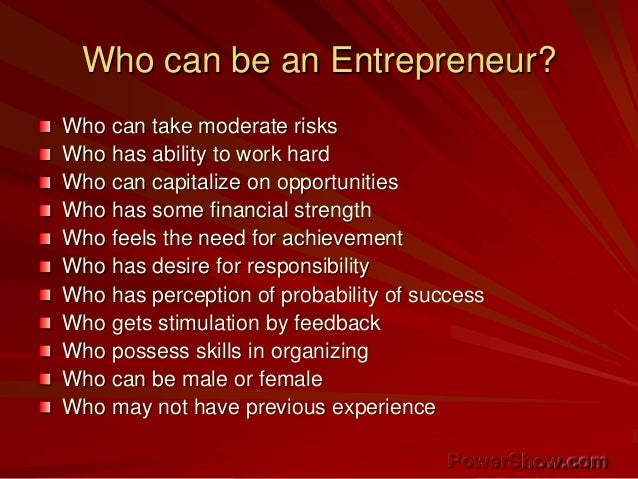 Who can be an Entrepreneur?

- Who can take moderate risks
- Who has ability to work hard
- Who can capitalize on opportunities
- Who has some financial strength
- Who feels the need for achievement
- Who has desire for responsibility
- Who has perception of probability of success
- Who gets stimulation by feedback
- Who possess skills in organizing
- Who can be male or female
- Who may not have previous experience

PowerShow.com